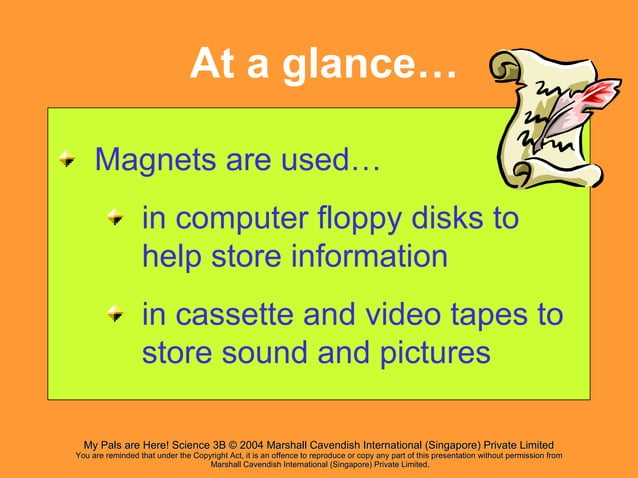 At a glance…

Magnets are used…

in computer floppy disks to help store information

in cassette and video tapes to store sound and pictures

My Pals are Here! Science 3B © 2004 Marshall Cavendish International (Singapore) Private Limited
You are reminded that under the Copyright Act, it is an offence to reproduce or copy any part of this presentation without permission from Marshall Cavendish International (Singapore) Private Limited.